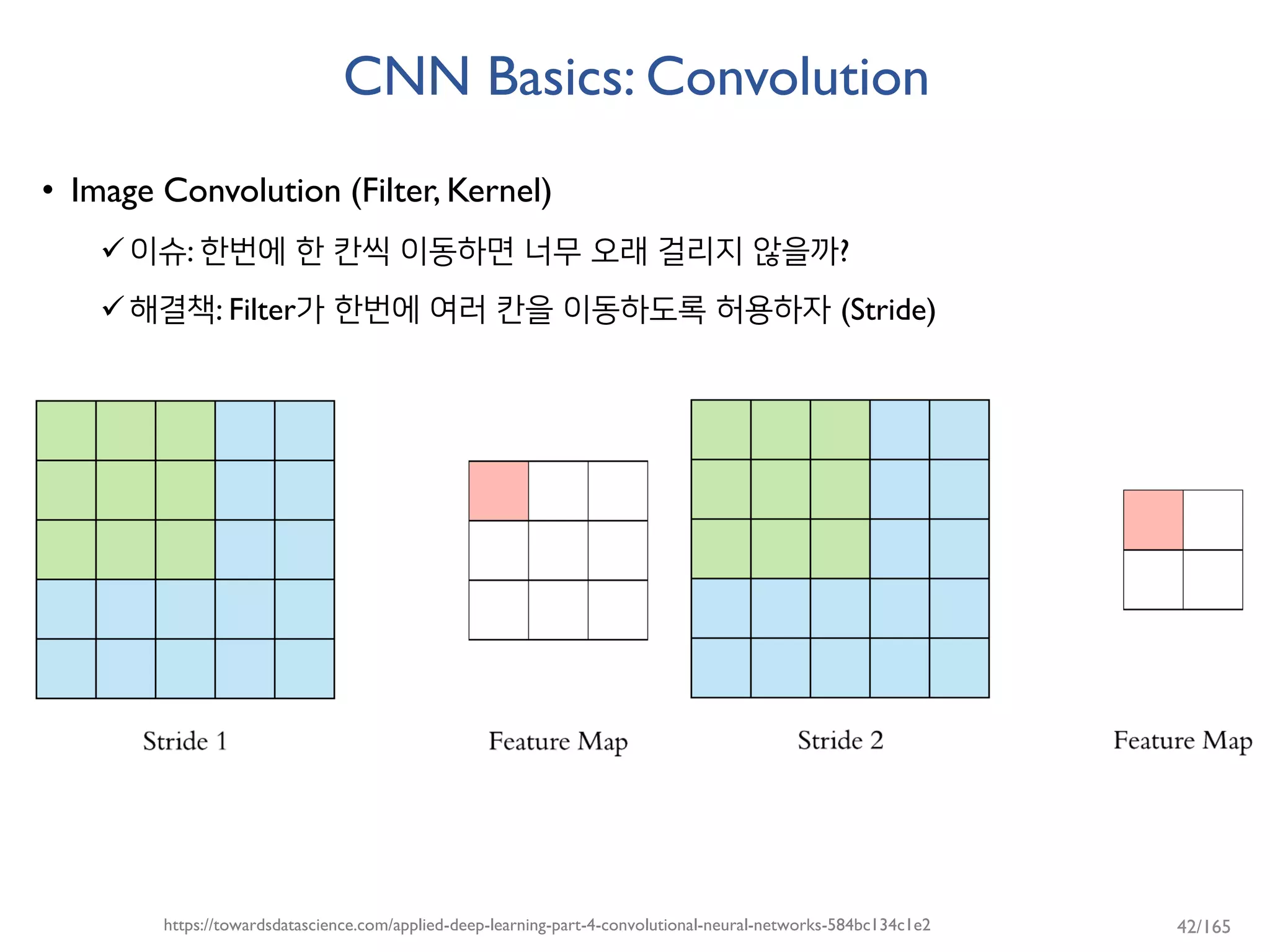 CNN Basics: Convolution

• Image Convolution (Filter, Kernel)

✓ 이슈: 한번에 한 칸씩 이동하면 너무 오래 걸리지 않을까?

✓ 해결책: Filter가 한번에 여러 칸을 이동하도록 허용하자 (Stride)

Stride 1

Feature Map

Stride 2

Feature Map

https://towardsdatascience.com/applied-deep-learning-part-4-convolutional-neural-networks-584bc134c1e2

42/165